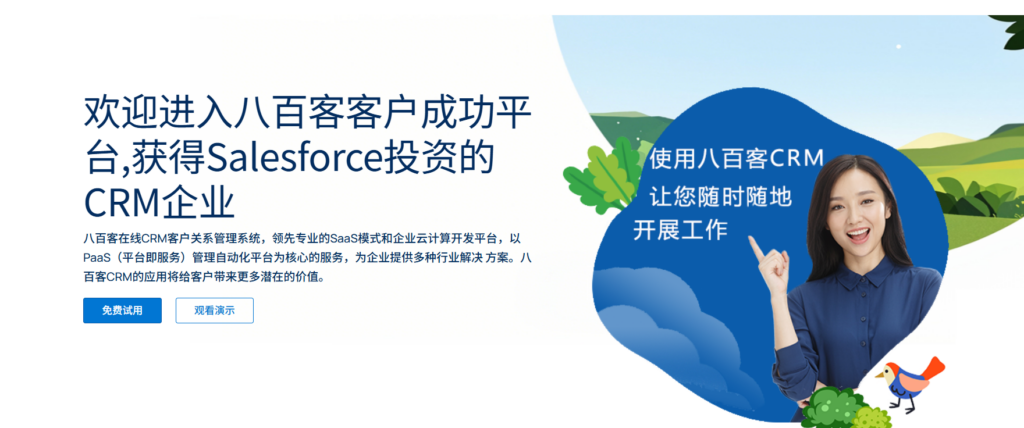 欢迎进入八百客客户成功平台,获得Salesforce投资的CRM企业

八百客在线CRM客户关系管理系统，领先专业的SaaS模式和企业云计算开发平台，以PaaS（平台即服务）管理自动化平台为核心的服务，为企业提供多种行业解决 方案。八百客CRM的应用将给客户带来更多潜在的价值。

免费试用

观看演示

使用八百客CRM
让您随时随地
开展工作